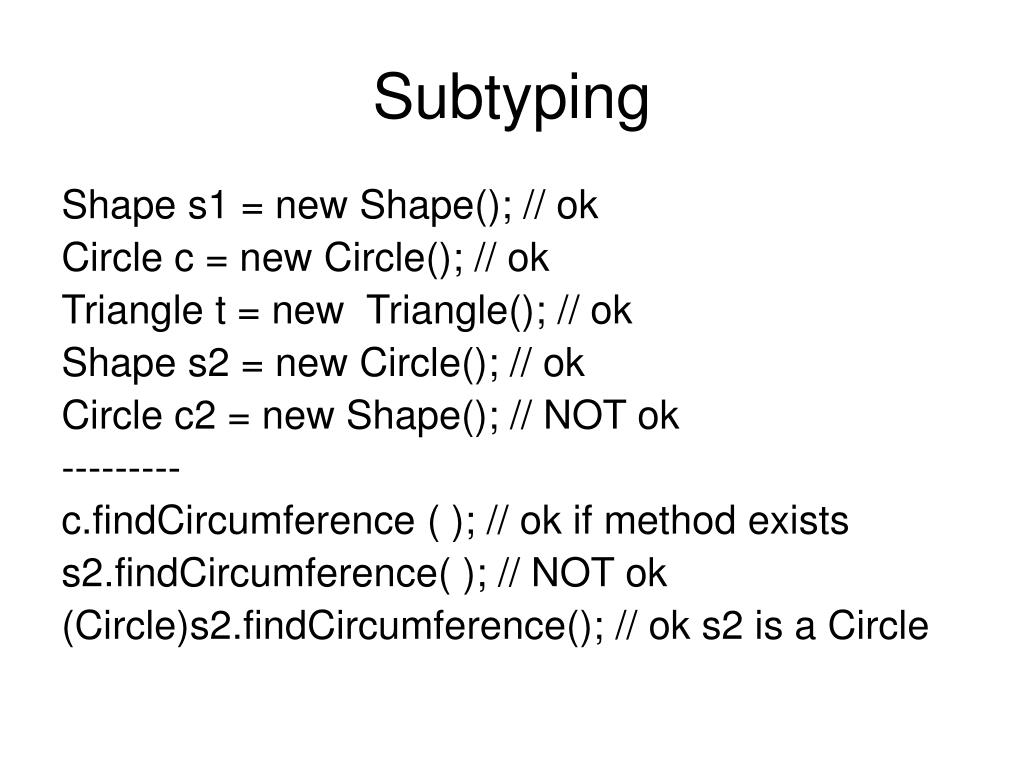 Subtyping

Shape s1 = new Shape(); // ok
Circle c = new Circle(); // ok
Triangle t = new  Triangle(); // ok
Shape s2 = new Circle(); // ok
Circle c2 = new Shape(); // NOT ok
---------
c.findCircumference ( ); // ok if method exists
s2.findCircumference( ); // NOT ok
(Circle)s2.findCircumference(); // ok s2 is a Circle